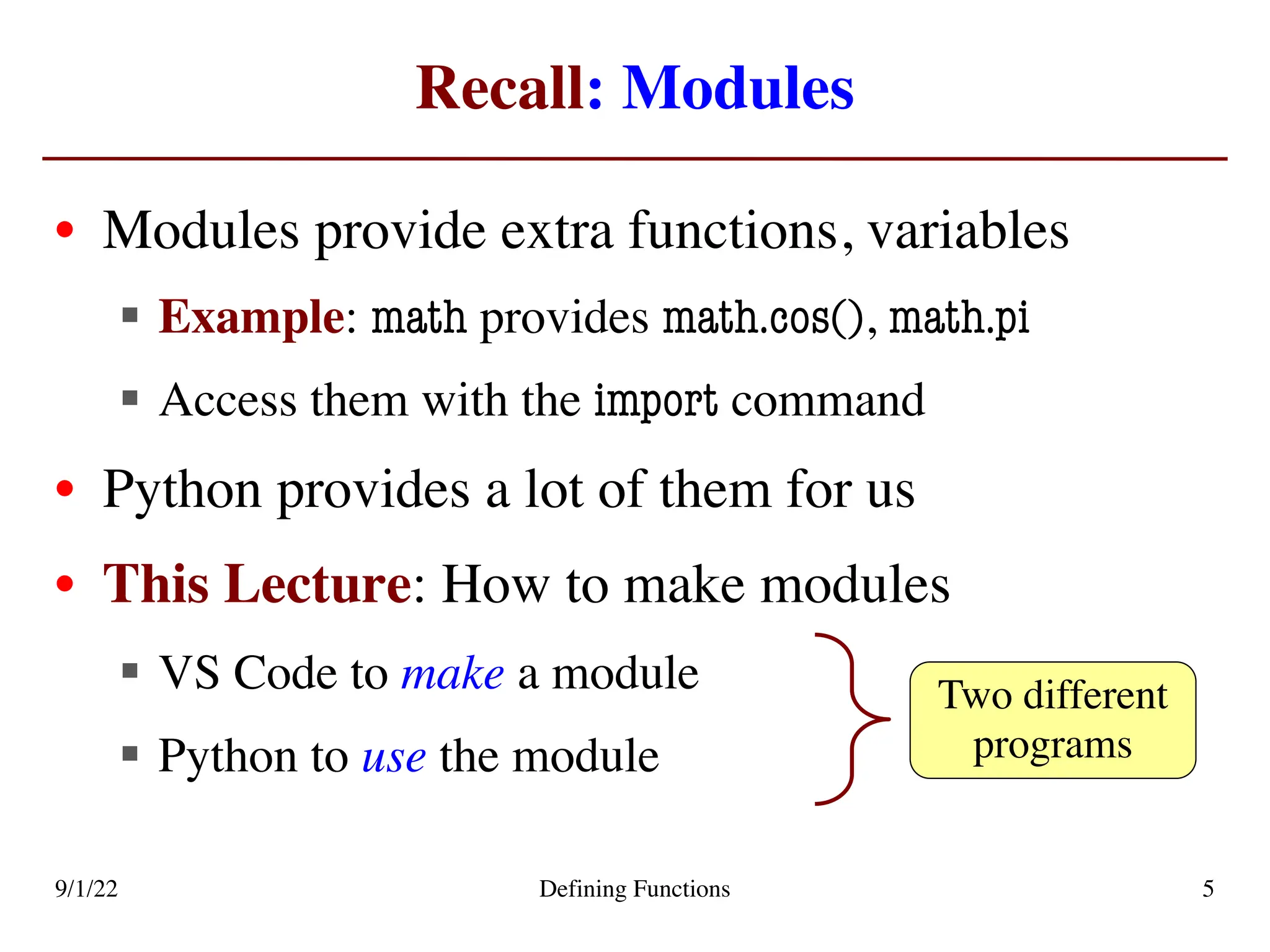 Recall: Modules

• Modules provide extra functions, variables
  ▪ Example: math provides math.cos(), math.pi
  ▪ Access them with the import command
• Python provides a lot of them for us
• This Lecture: How to make modules
  ▪ VS Code to make a module
  ▪ Python to use the module

Two different programs

9/1/22 Defining Functions 5